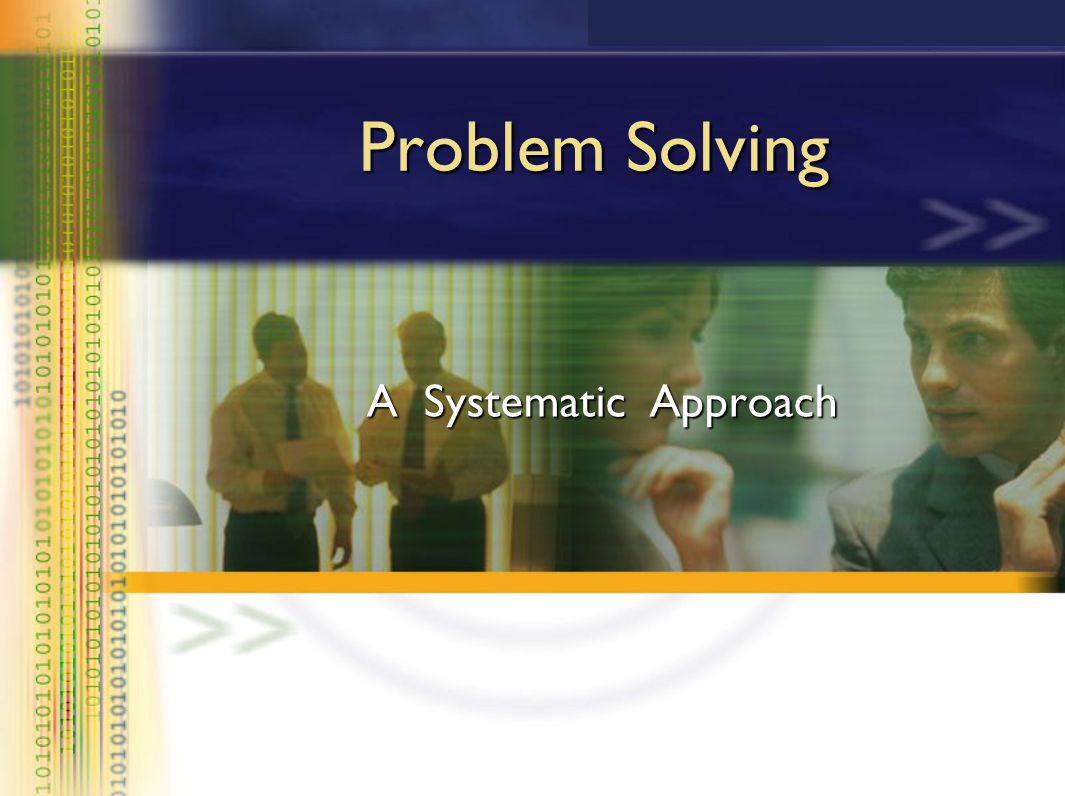 Problem Solving

A Systematic Approach